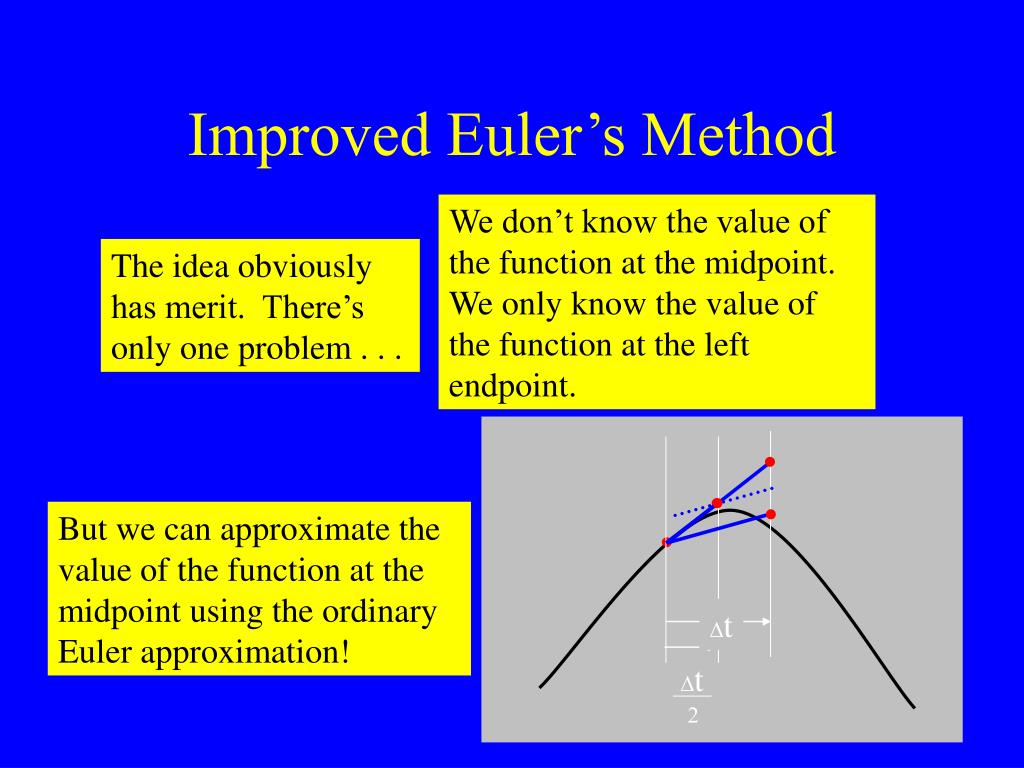 Improved Euler's Method

The idea obviously has merit. There's only one problem . . .

We don't know the value of the function at the midpoint. We only know the value of the function at the left endpoint.

But we can approximate the value of the function at the midpoint using the ordinary Euler approximation!

$\Delta t$

$\frac{\Delta t}{2}$